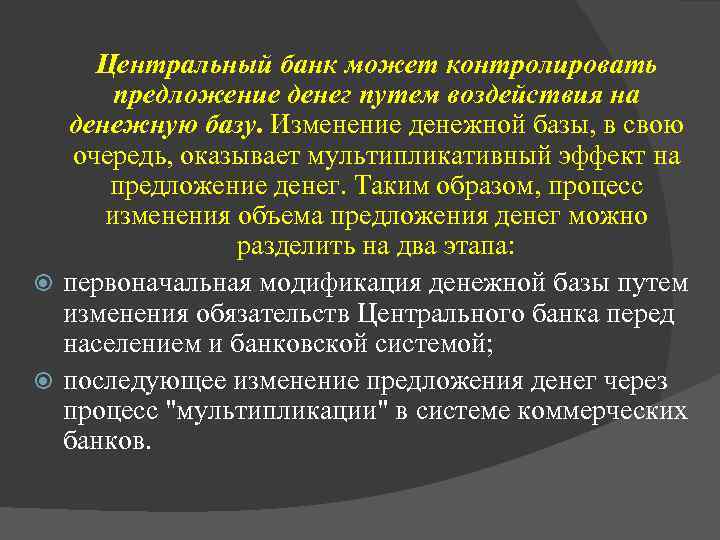 Центральный банк может контролировать предложение денег путем воздействия на денежную базу. Изменение денежной базы, в свою очередь, оказывает мультипликативный эффект на предложение денег. Таким образом, процесс изменения объема предложения денег можно разделить на два этапа:

первоначальная модификация денежной базы путем изменения обязательств Центрального банка перед населением и банковской системой;

последующее изменение предложения денег через процесс "мультипликации" в системе коммерческих банков.